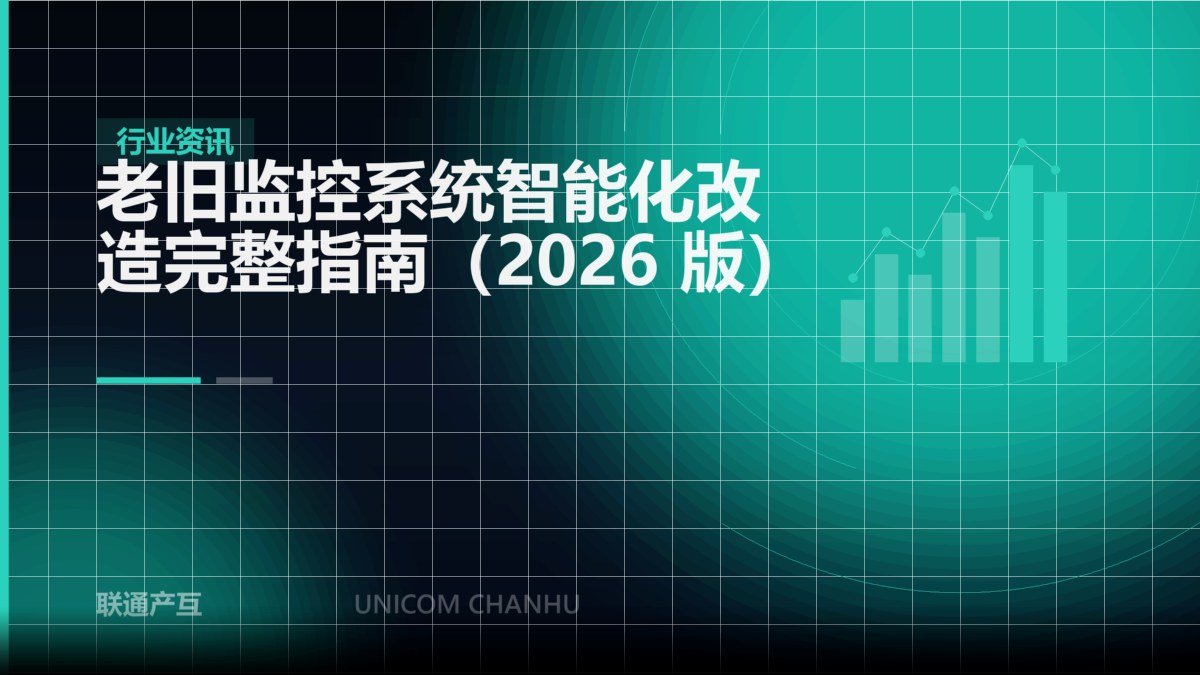 行业资讯

老旧监控系统智能化改造完整指南（2026 版）

联通产互

UNICOM CHANHU